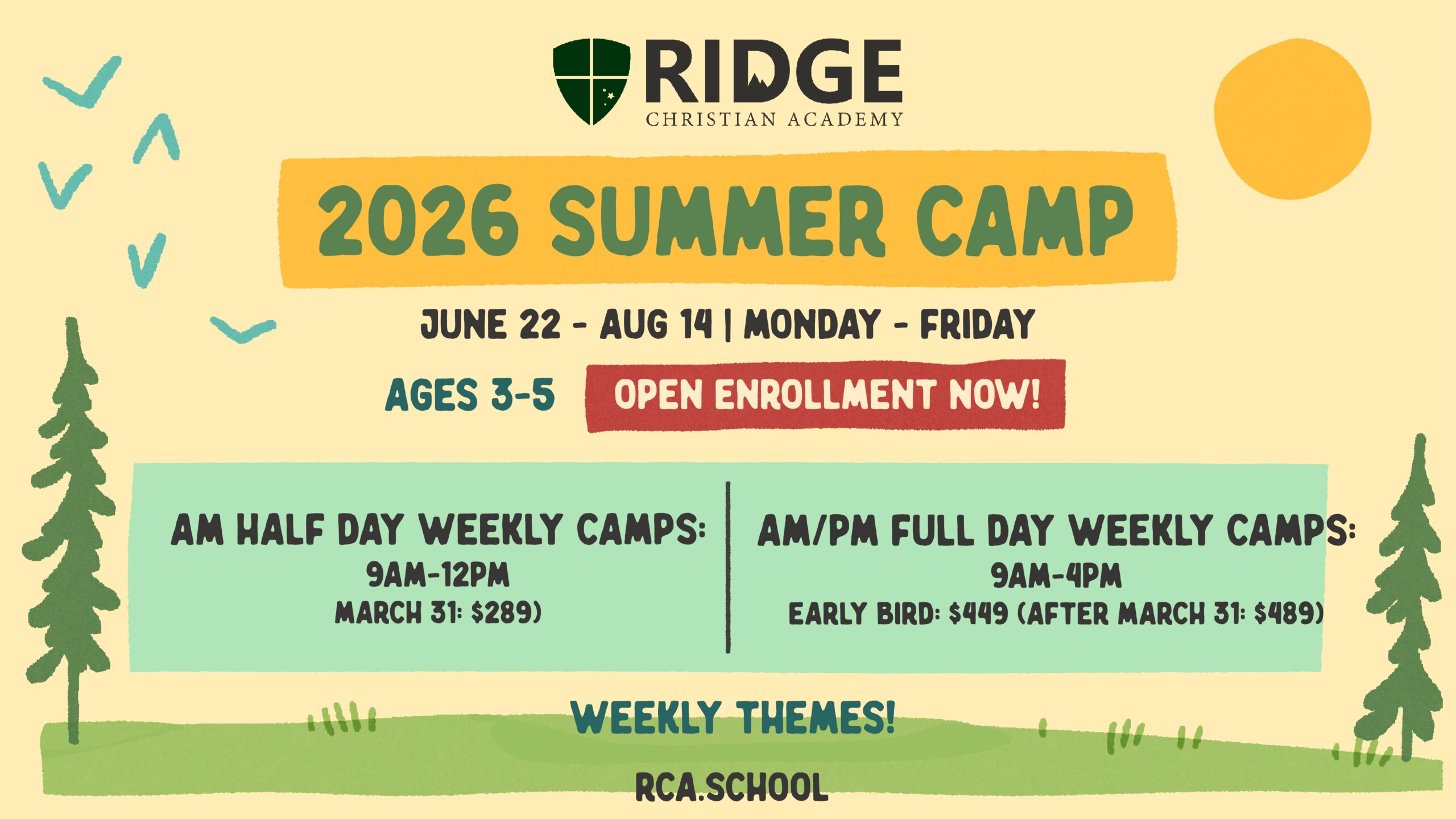 RIDGE
CHRISTIAN ACADEMY

2026 SUMMER CAMP

JUNE 22 - AUG 14 | MONDAY - FRIDAY

AGES 3-5

OPEN ENROLLMENT NOW!

AM HALF DAY WEEKLY CAMPS:
9AM-12PM
MARCH 31: $289)

AM/PM FULL DAY WEEKLY CAMPS:
9AM-4PM
EARLY BIRD: $449 (AFTER MARCH 31: $489)

WEEKLY THEMES!

RCA.SCHOOL